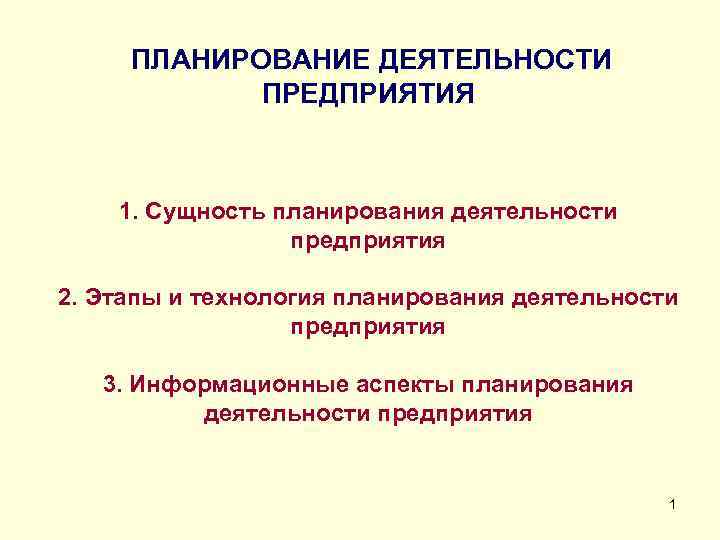 ПЛАНИРОВАНИЕ ДЕЯТЕЛЬНОСТИ ПРЕДПРИЯТИЯ

1. Сущность планирования деятельности предприятия

2. Этапы и технология планирования деятельности предприятия

3. Информационные аспекты планирования деятельности предприятия

1